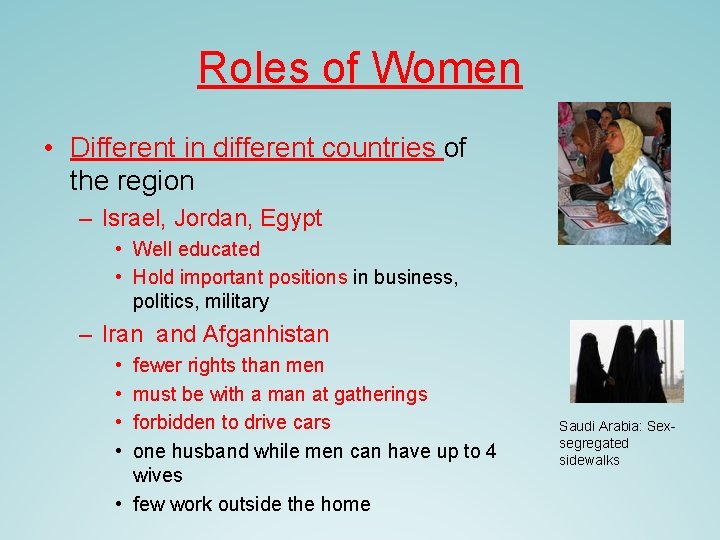 Roles of Women

• Different in different countries of the region

– Israel, Jordan, Egypt

• Well educated

• Hold important positions in business, politics, military

– Iran and Afganhistan

• fewer rights than men

• must be with a man at gatherings

• forbidden to drive cars

• one husband while men can have up to 4 wives

• few work outside the home

Saudi Arabia: Sex-segregated sidewalks